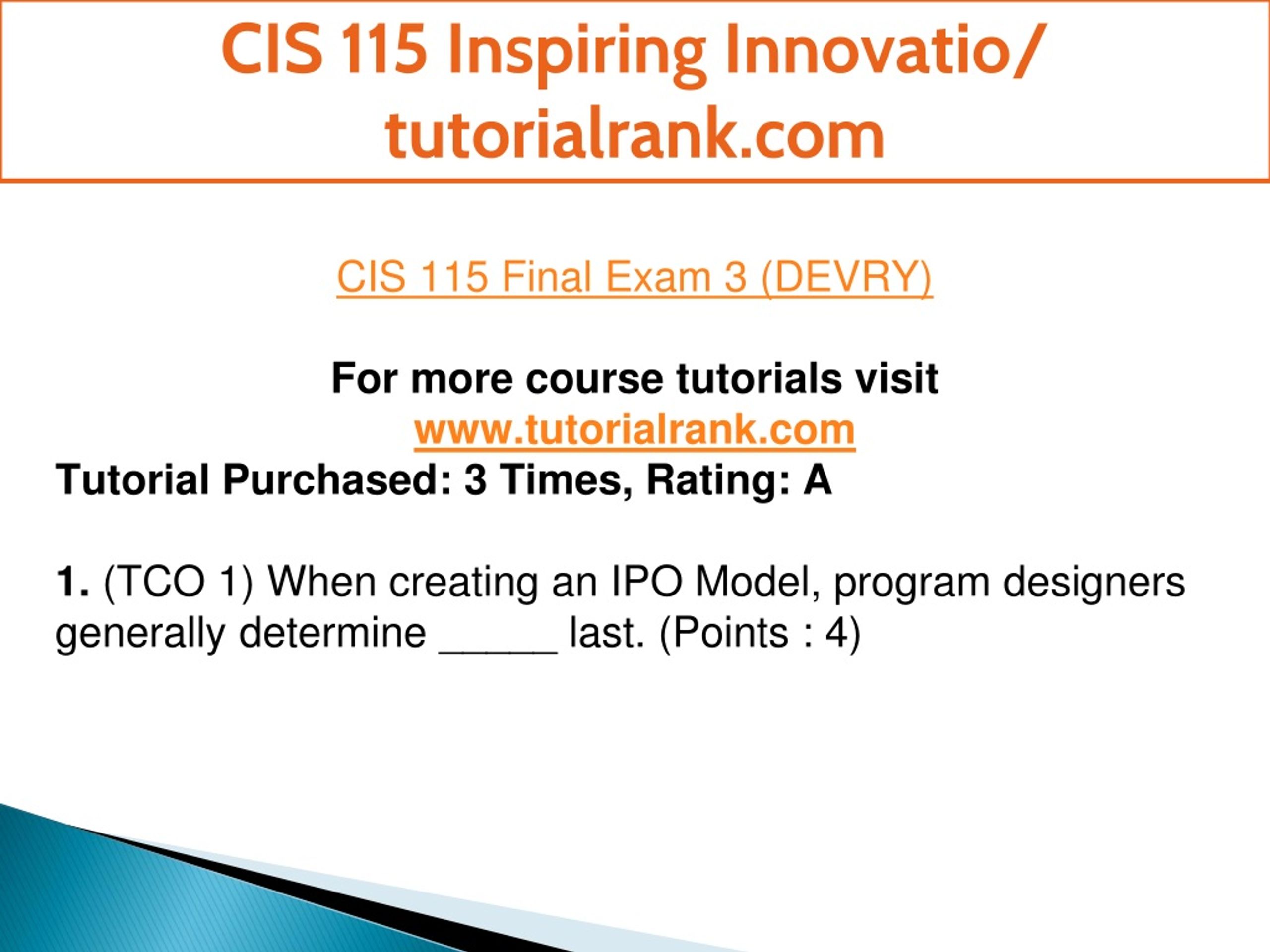 CIS 115 Inspiring Innovatio/ tutorialrank.com

CIS 115 Final Exam 3 (DEVRY)

For more course tutorials visit
www.tutorialrank.com
Tutorial Purchased: 3 Times, Rating: A

1. (TCO 1) When creating an IPO Model, program designers generally determine _____ last. (Points : 4)